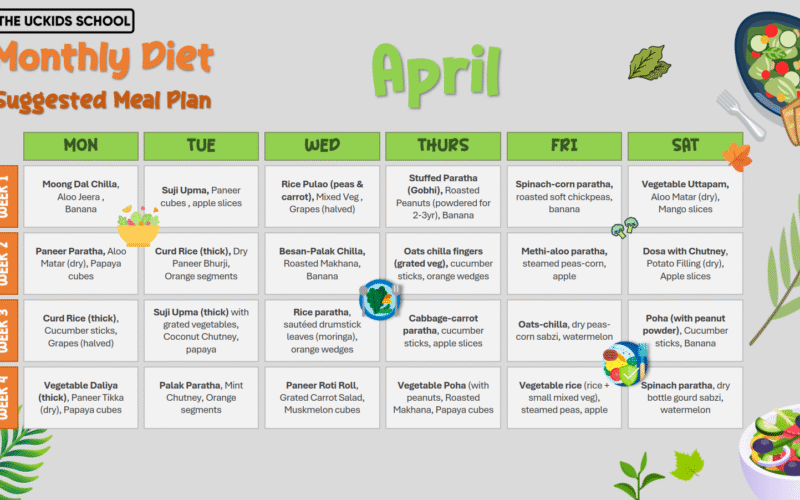 THE UCKIDS SCHOOL
Monthly Diet
Suggested Meal Plan

April

| | MON | TUE | WED | THURS | FRI | SAT |
|---|---|---|---|---|---|---|
| WEEK 1 | Moong Dal Chilla, Aloo Jeera , Banana | Suji Upma, Paneer cubes , apple slices | Rice Pulao (peas & carrot), Mixed Veg , Grapes (halved) | Stuffed Paratha (Gobhi), Roasted Peanuts (powdered for 2-3yr), Banana | Spinach-corn paratha, roasted soft chickpeas, banana | Vegetable Uttapam, Aloo Matar (dry), Mango slices |
| WEEK 2 | Paneer Paratha, Aloo Matar (dry), Papaya cubes | Curd Rice (thick), Dry Paneer Bhurji, Orange segments | Besan-Palak Chilla, Roasted Makhana, Banana | Oats chilla fingers (grated veg), cucumber sticks, orange wedges | Methi-aloo paratha, steamed peas-corn, apple | Dosa with Chutney, Potato Filling (dry), Apple slices |
| WEEK 3 | Curd Rice (thick), Cucumber sticks, Grapes (halved) | Suji Upma (thick) with grated vegetables, Coconut Chutney, papaya | Rice paratha, sautéed drumstick leaves (moringa), orange wedges | Cabbage-carrot paratha, cucumber sticks, apple slices | Oats-chilla, dry peas-corn sabzi, watermelon | Poha (with peanut powder), Cucumber sticks, Banana |
| WEEK 4 | Vegetable Daliya (thick), Paneer Tikka (dry), Papaya cubes | Palak Paratha, Mint Chutney, Orange segments | Paneer Roti Roll, Grated Carrot Salad, Muskmelon cubes | Vegetable Poha (with peanuts, Roasted Makhana, Papaya cubes | Vegetable rice (rice + small mixed veg), steamed peas, apple | Spinach paratha, dry bottle gourd sabzi, watermelon |